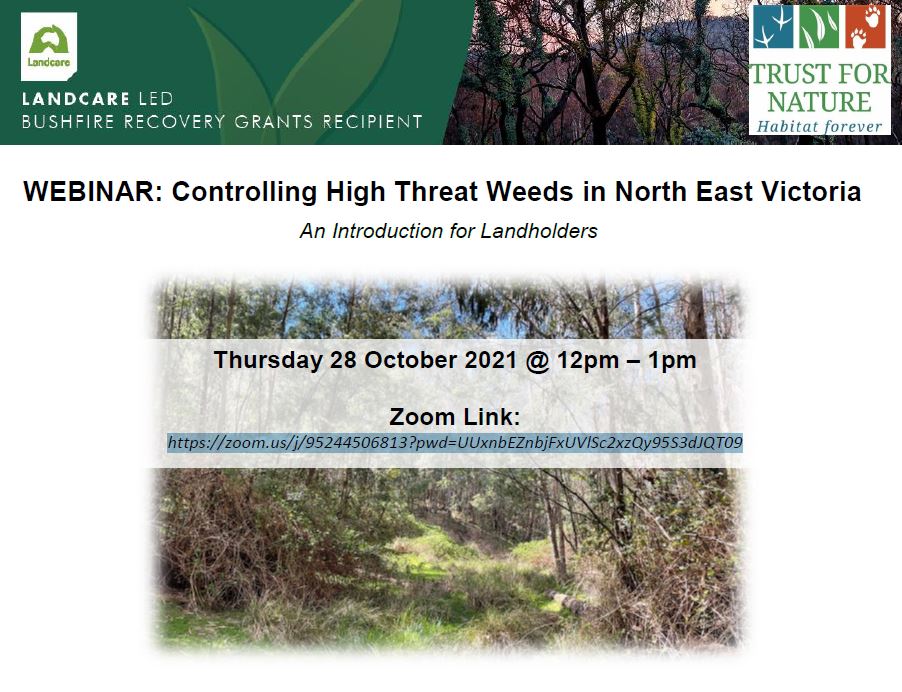 Landcare

LANDCARE LED
BUSHFIRE RECOVERY GRANTS RECIPIENT

TRUST FOR NATURE
Habitat forever

WEBINAR: Controlling High Threat Weeds in North East Victoria

An Introduction for Landholders

Thursday 28 October 2021 @ 12pm – 1pm

Zoom Link:
https://zoom.us/j/95244506813?pwd=UUxnbEZnbjFxUVlSc2xzQy95S3dJQT09